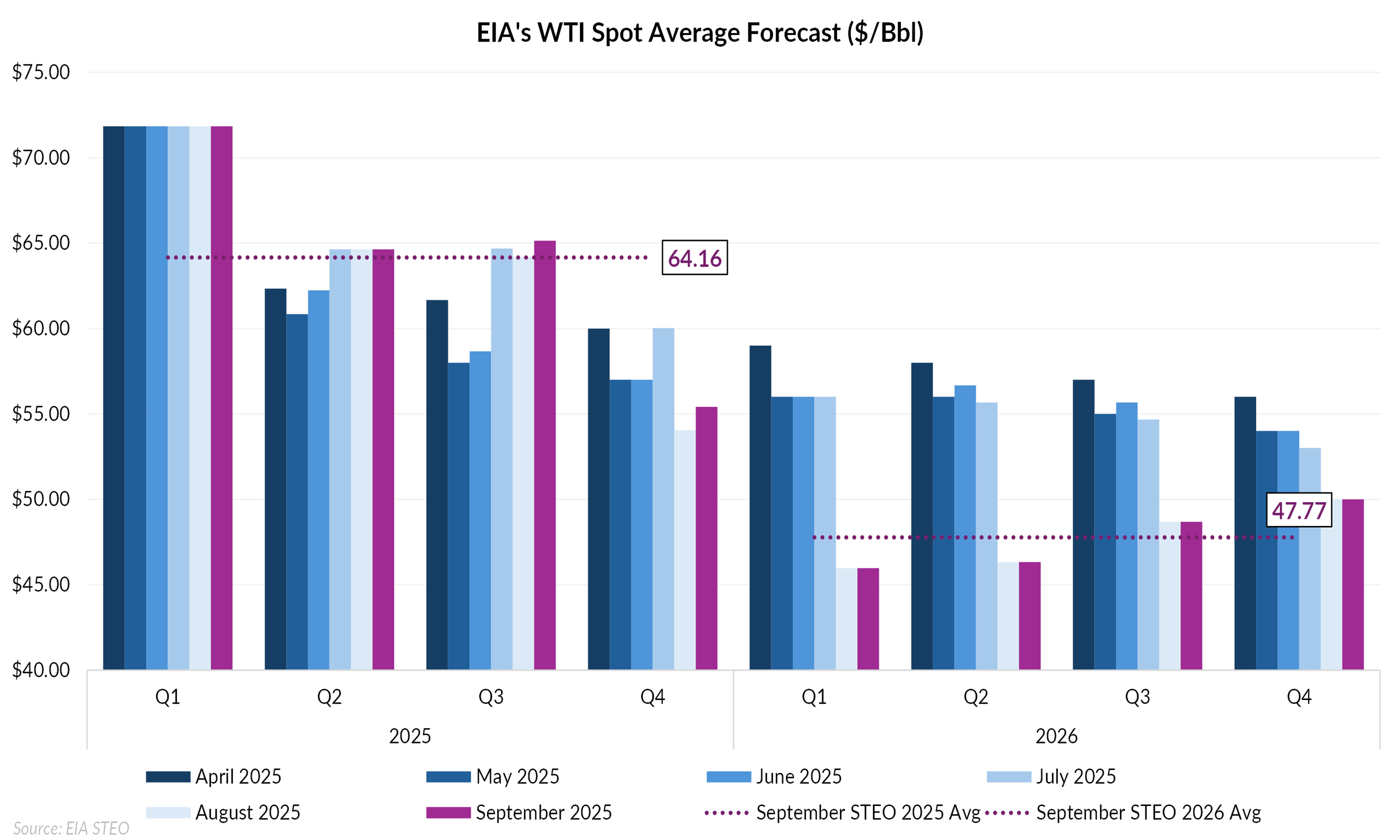 EIA's WTI Spot Average Forecast ($/Bbl)

$75.00
$70.00
$65.00
$60.00
$55.00
$50.00
$45.00
$40.00

64.16
47.77

Q1 Q2 Q3 Q4 Q1 Q2 Q3 Q4
2025 2026

April 2025
May 2025
June 2025
July 2025
August 2025
September 2025
September STEO 2025 Avg
September STEO 2026 Avg

Source: EIA STEO